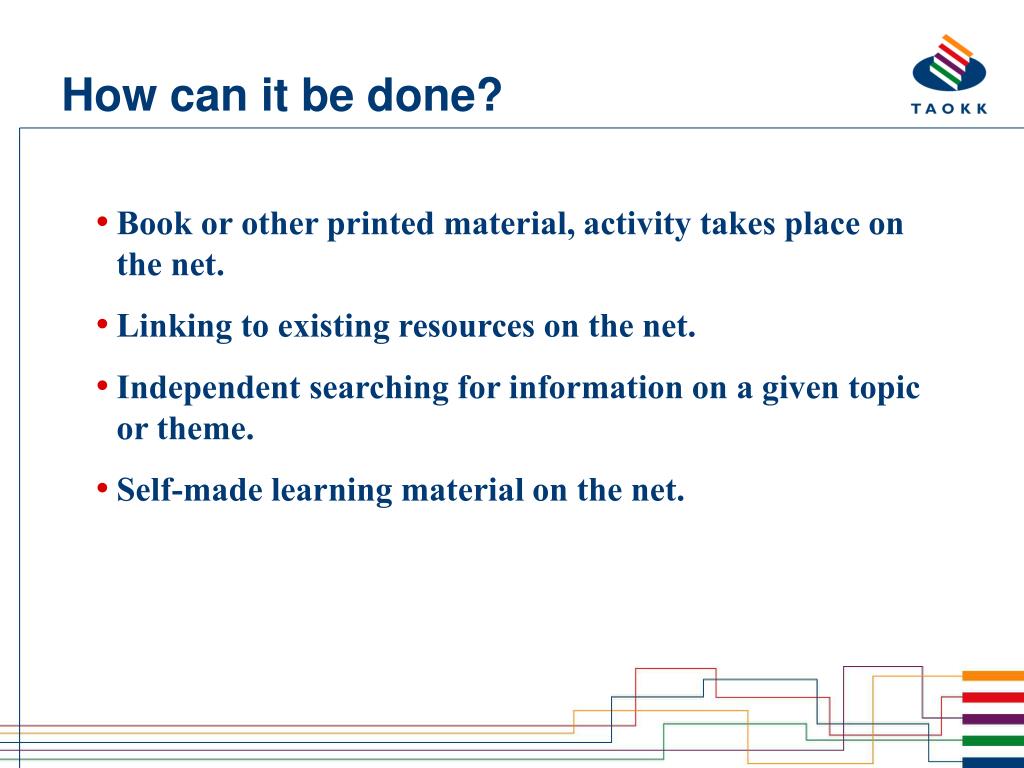 How can it be done?

TAOKK

• Book or other printed material, activity takes place on the net.

• Linking to existing resources on the net.

• Independent searching for information on a given topic or theme.

• Self-made learning material on the net.